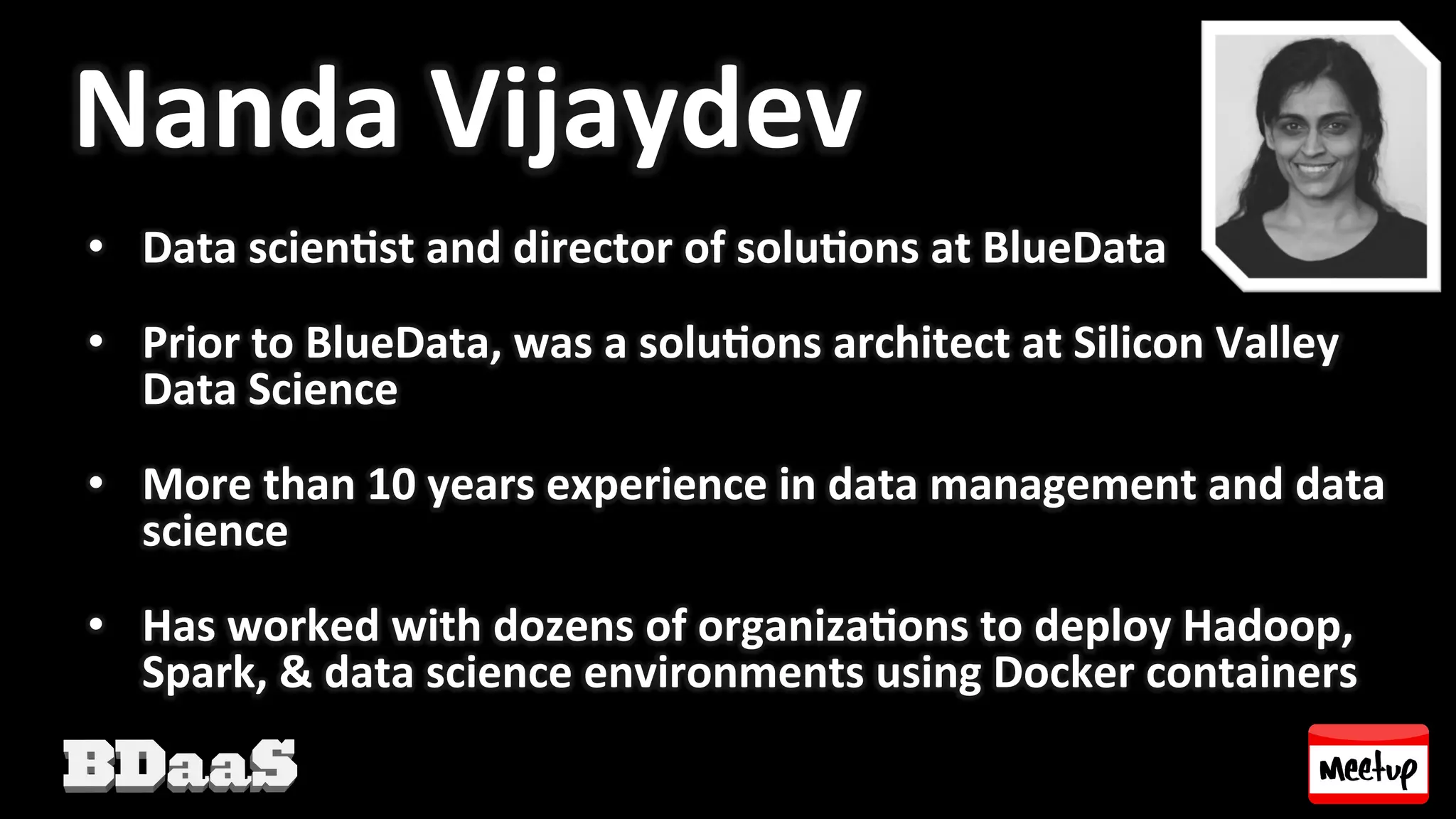 Nanda Vijaydev

• Data scientist and director of solutions at BlueData

• Prior to BlueData, was a solutions architect at Silicon Valley Data Science

• More than 10 years experience in data management and data science

• Has worked with dozens of organizations to deploy Hadoop, Spark, & data science environments using Docker containers

BDaaS

Meetup